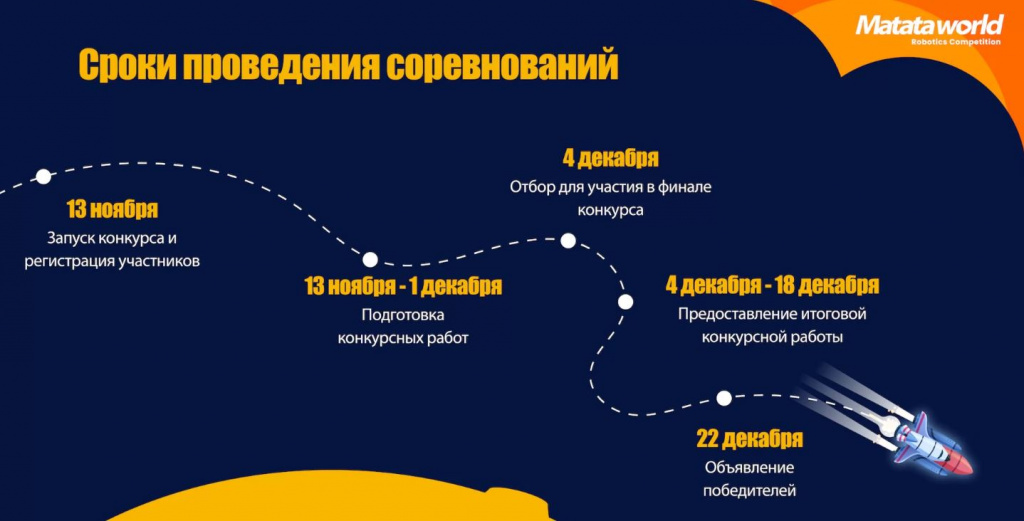 Matataworld
Robotics Competition

Сроки проведения соревнований

13 ноября
Запуск конкурса и регистрация участников

13 ноября - 1 декабря
Подготовка конкурсных работ

4 декабря
Отбор для участия в финале конкурса

4 декабря - 18 декабря
Предоставление итоговой конкурсной работы

22 декабря
Объявление победителей